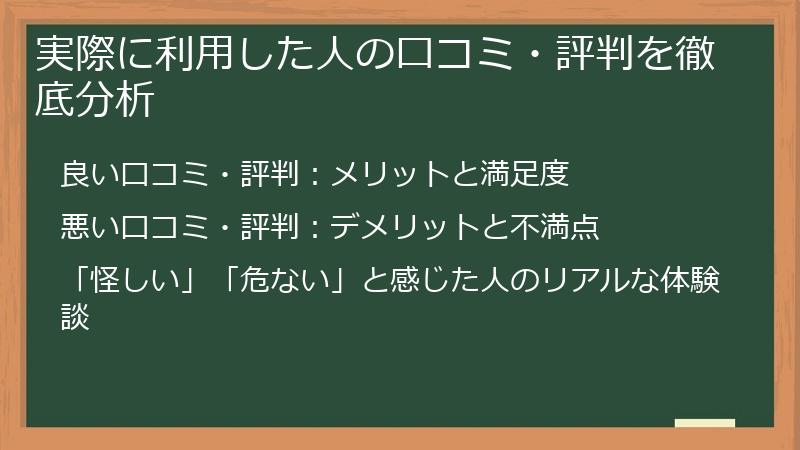 実際に利用した人の口コミ・評判を徹底分析

良い口コミ・評判：メリットと満足度

悪い口コミ・評判：デメリットと不満点

「怪しい」「危ない」と感じた人のリアルな体験談